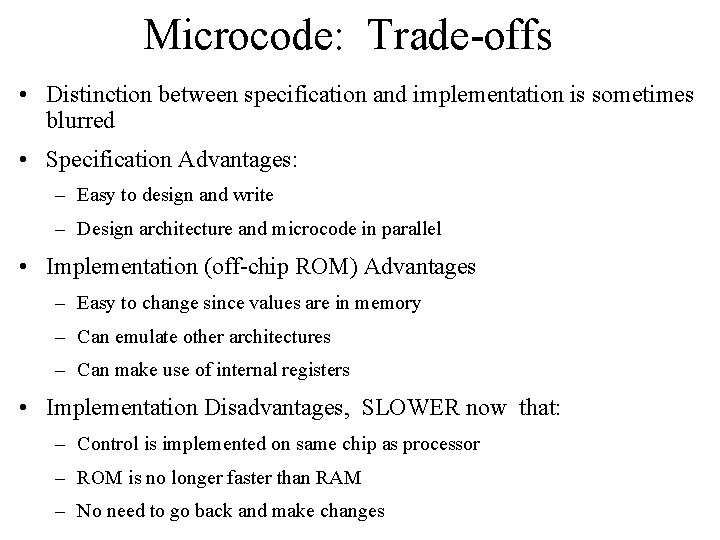 Microcode: Trade-offs

• Distinction between specification and implementation is sometimes blurred

• Specification Advantages:
– Easy to design and write
– Design architecture and microcode in parallel

• Implementation (off-chip ROM) Advantages
– Easy to change since values are in memory
– Can emulate other architectures
– Can make use of internal registers

• Implementation Disadvantages, SLOWER now that:
– Control is implemented on same chip as processor
– ROM is no longer faster than RAM
– No need to go back and make changes